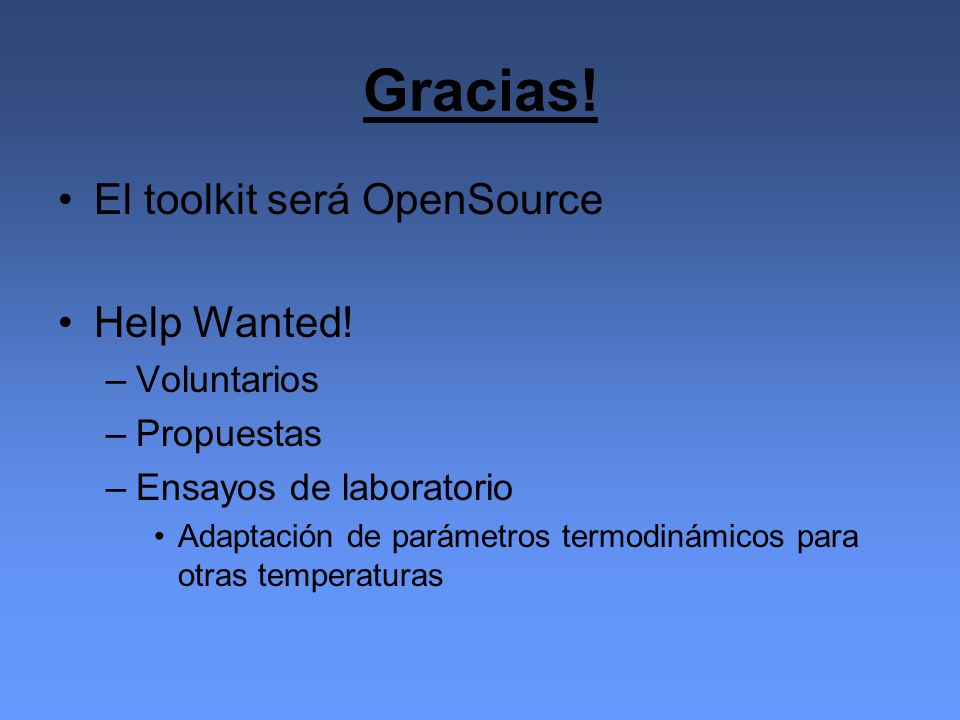 Gracias!

• El toolkit será OpenSource

• Help Wanted!
– Voluntarios
– Propuestas
– Ensayos de laboratorio
• Adaptación de parámetros termodinámicos para otras temperaturas